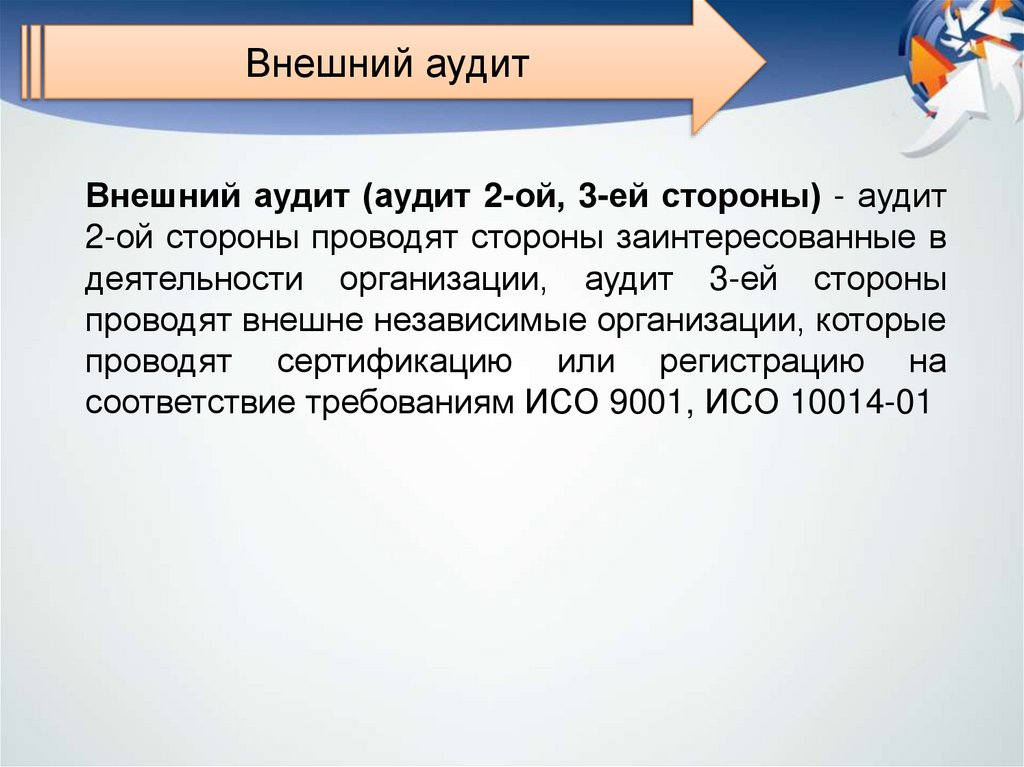 Внешний аудит

Внешний аудит (аудит 2-ой, 3-ей стороны) - аудит 2-ой стороны проводят стороны заинтересованные в деятельности организации, аудит 3-ей стороны проводят внешне независимые организации, которые проводят сертификацию или регистрацию на соответствие требованиям ИСО 9001, ИСО 10014-01